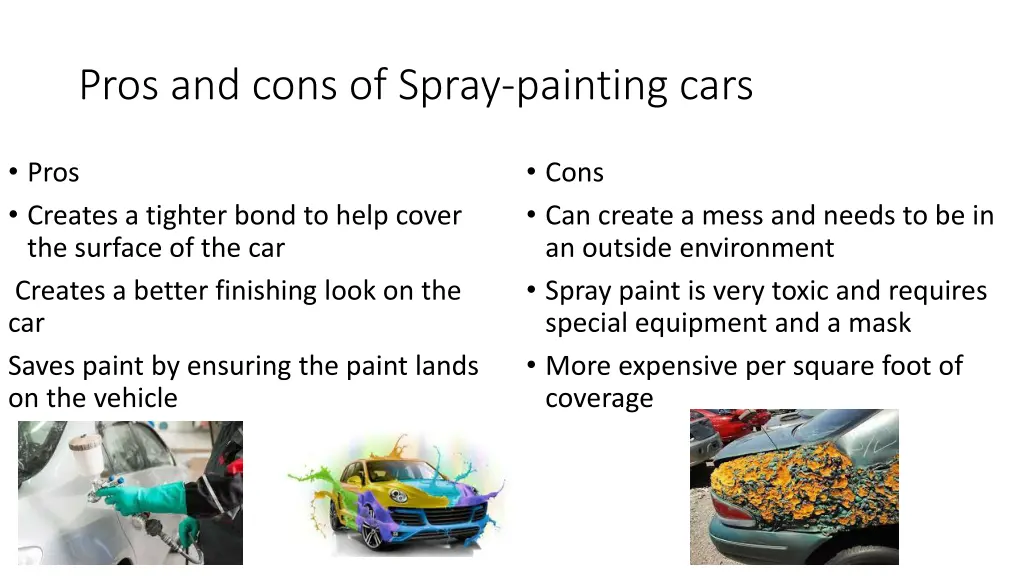 Pros and cons of Spray-painting cars

• Pros
• Creates a tighter bond to help cover the surface of the car
Creates a better finishing look on the car
Saves paint by ensuring the paint lands on the vehicle

• Cons
• Can create a mess and needs to be in an outside environment
• Spray paint is very toxic and requires special equipment and a mask
• More expensive per square foot of coverage